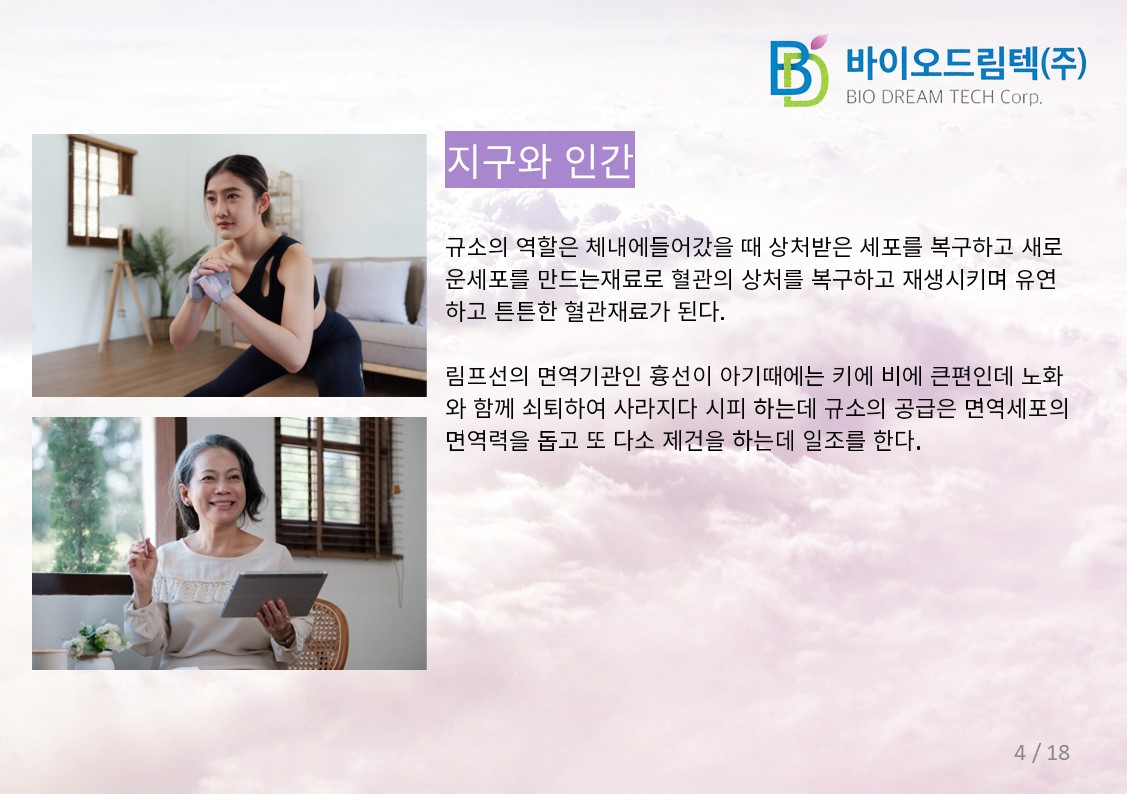 바이오드림텍(주)
BIO DREAM TECH Corp.

지구와 인간

규소의 역할은 체내에들어갔을 때 상처받은 세포를 복구하고 새로운세포를 만드는재료로 혈관의 상처를 복구하고 재생시키며 유연하고 튼튼한 혈관재료가 된다.

림프선의 면역기관인 흉선이 아기때에는 키에 비에 큰편인데 노화와 함께 쇠퇴하여 사라지다 시피 하는데 규소의 공급은 면역세포의 면역력을 돕고 또 다소 제건을 하는데 일조를 한다.

4 / 18